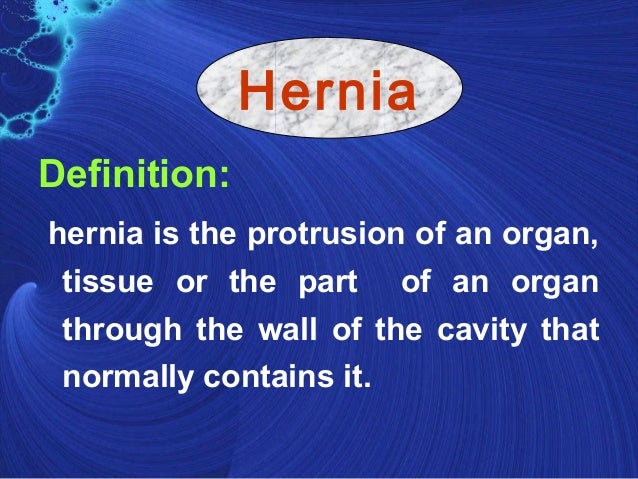 Hernia

Definition:

hernia is the protrusion of an organ, tissue or the part of an organ through the wall of the cavity that normally contains it.